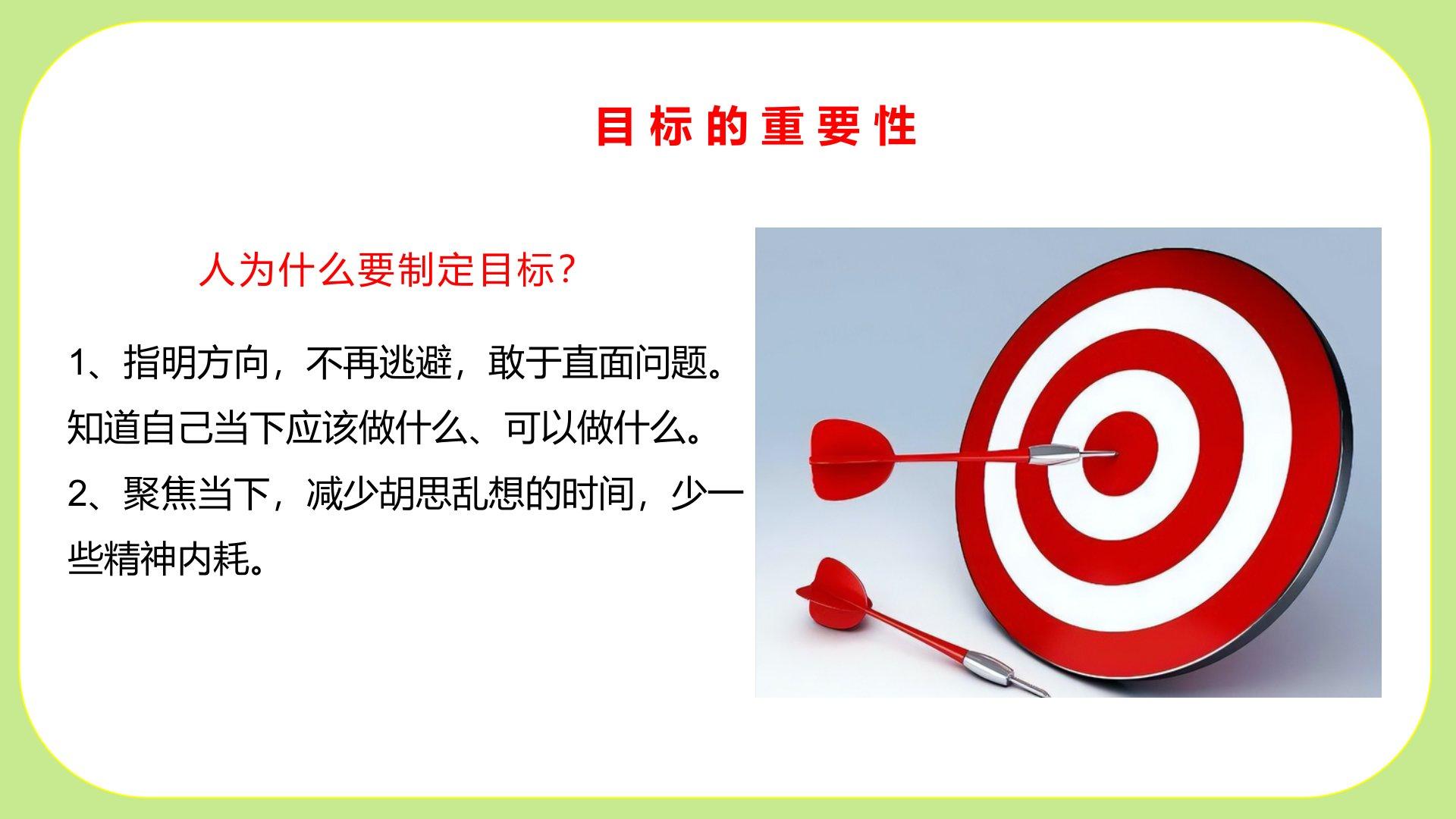 目标的重要性

人为什么要制定目标？

1、指明方向，不再逃避，敢于直面问题。知道自己当下应该做什么、可以做什么。

2、聚焦当下，减少胡思乱想的时间，少一些精神内耗。